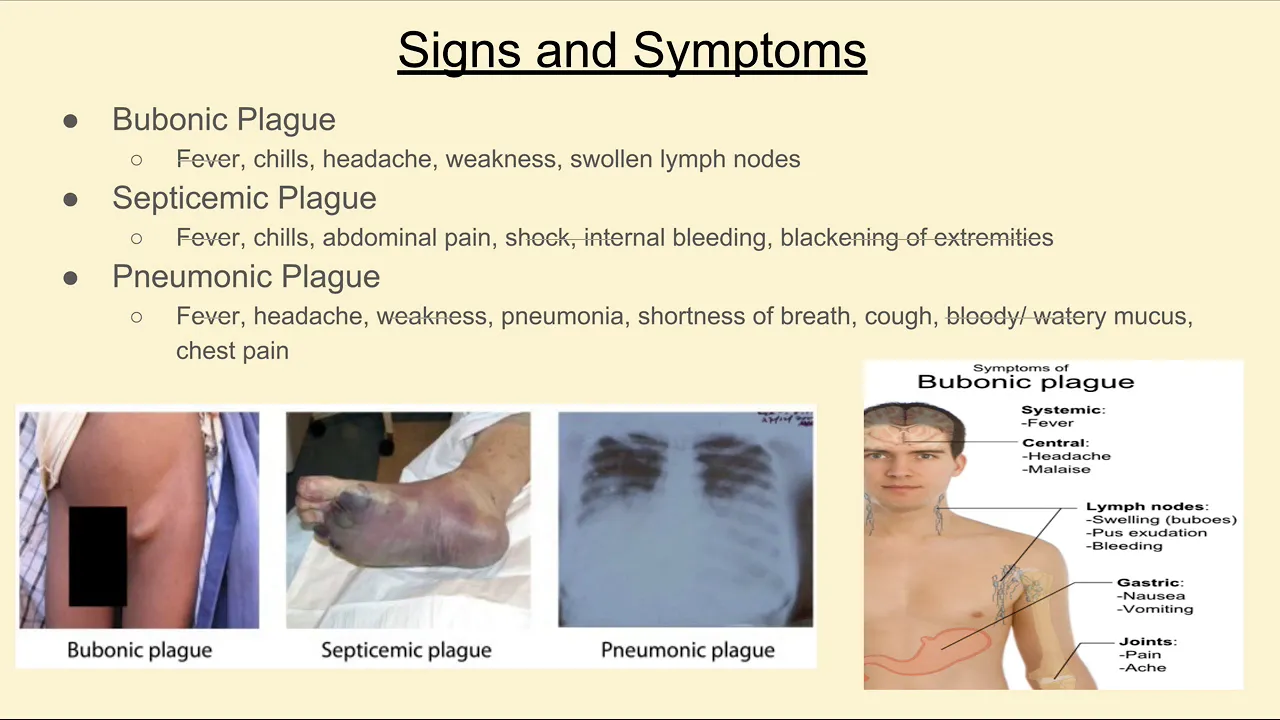 Signs and Symptoms

● Bubonic Plague
○ Fever, chills, headache, weakness, swollen lymph nodes
● Septicemic Plague
○ Fever, chills, abdominal pain, shock, internal bleeding, blackening of extremities
● Pneumonic Plague
○ Fever, headache, weakness, pneumonia, shortness of breath, cough, bloody/ watery mucus, chest pain

Bubonic plague

Septicemic plague

Pneumonic plague

Symptoms of
Bubonic plague

Systemic:
-Fever

Central:
-Headache
-Malaise

Lymph nodes:
-Swelling (buboes)
-Pus exudation
-Bleeding

Gastric:
-Nausea
-Vomiting

Joints:
-Pain
-Ache